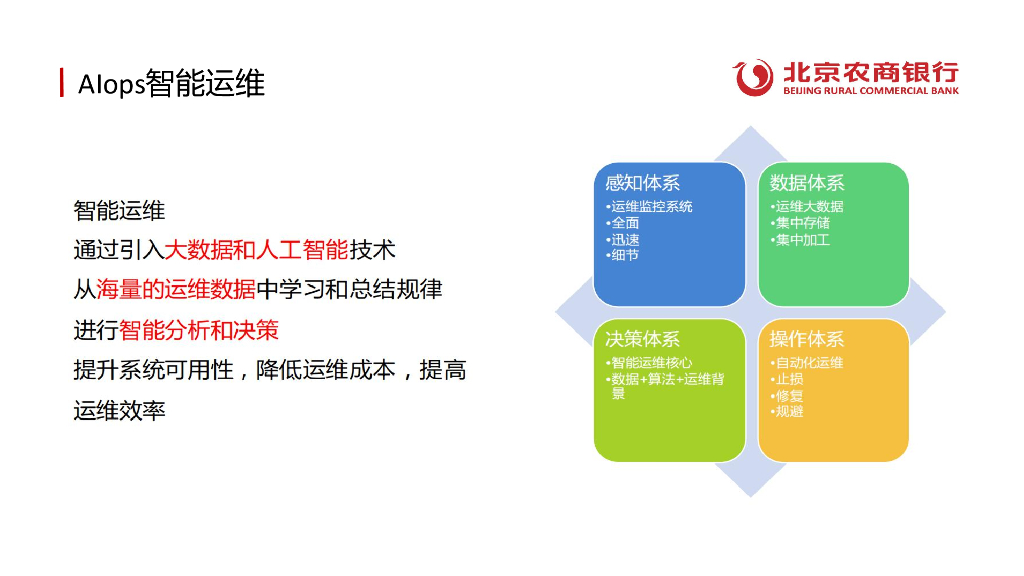 AIops智能运维

北京农商银行
BEIJING RURAL COMMERCIAL BANK

智能运维
通过引入大数据和人工智能技术
从海量的运维数据中学习和总结规律
进行智能分析和决策
提升系统可用性，降低运维成本，提高运维效率

感知体系
•运维监控系统
•全面
•迅速
•细节

数据体系
•运维大数据
•集中存储
•集中加工

决策体系
•智能运维核心
•数据+算法+运维背景

操作体系
•自动化运维
•止损
•修复
•规避